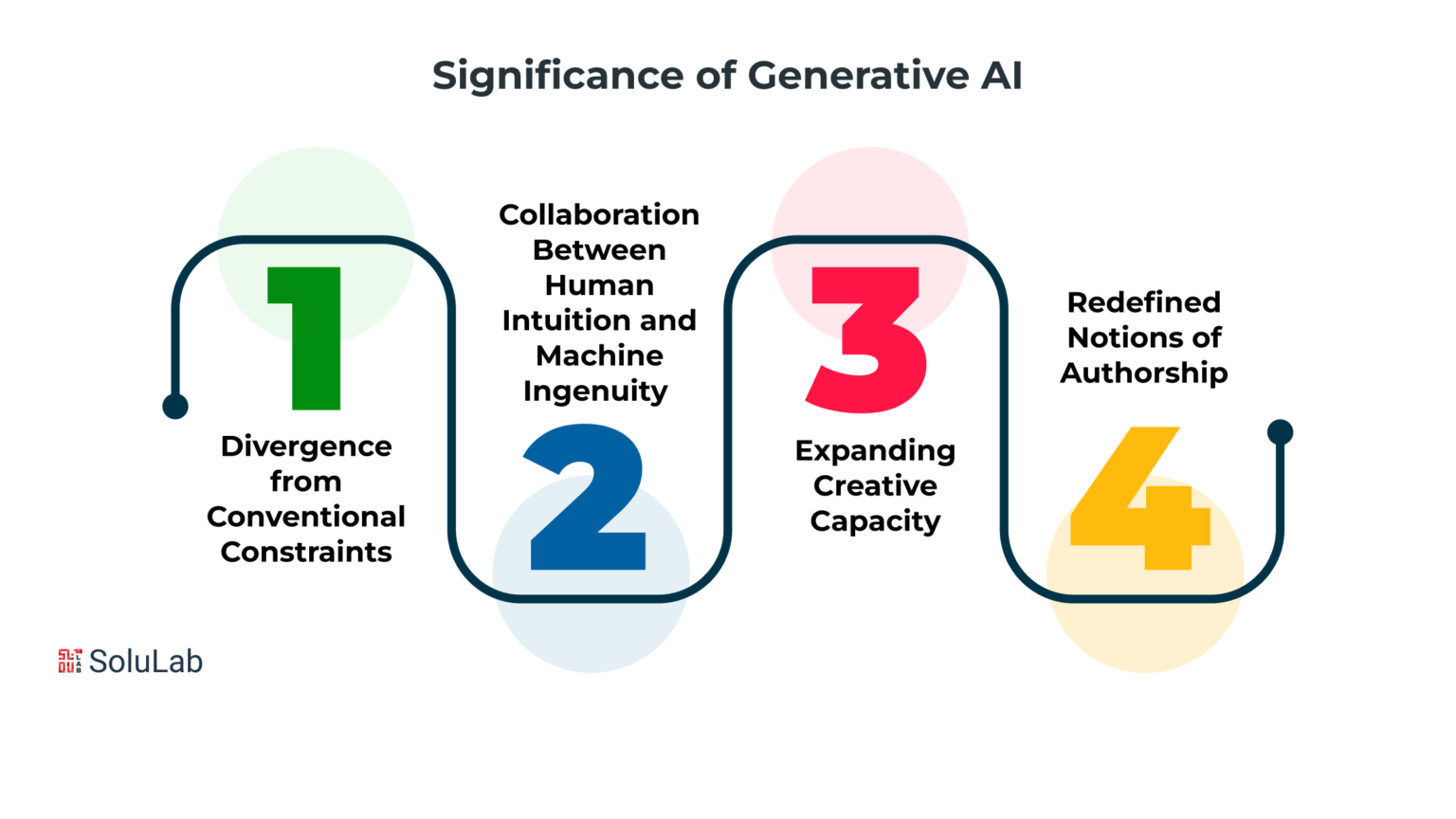 Significance of Generative AI

1

Divergence from Conventional Constraints

Collaboration Between Human Intuition and Machine Ingenuity

2

3

Expanding Creative Capacity

Redefined Notions of Authorship

4

SoluLab